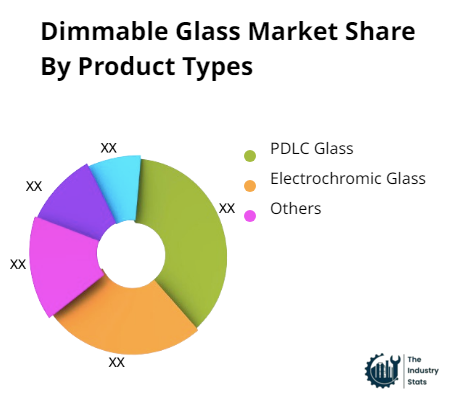 Dimmable Glass Market Share By Product Types

XX
XX
XX
XX
XX

PDLC Glass
Electrochromic Glass
Others

The Industry Stats